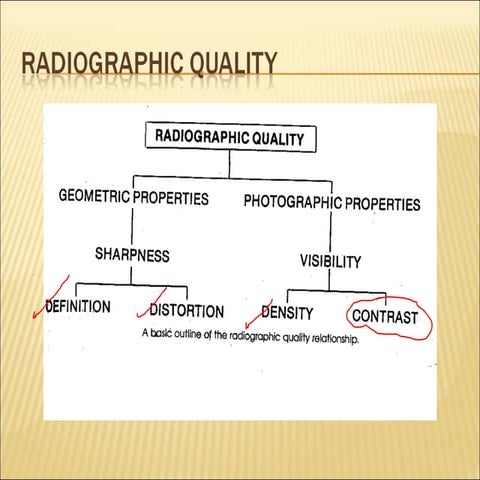 RADIOGRAPHIC QUALITY

RADIOGRAPHIC QUALITY

GEOMETRIC PROPERTIES

PHOTOGRAPHIC PROPERTIES

SHARPNESS

VISIBILITY

DEFINITION

DISTORTION

DENSITY

CONTRAST

A basic outline of the radiographic quality relationship.